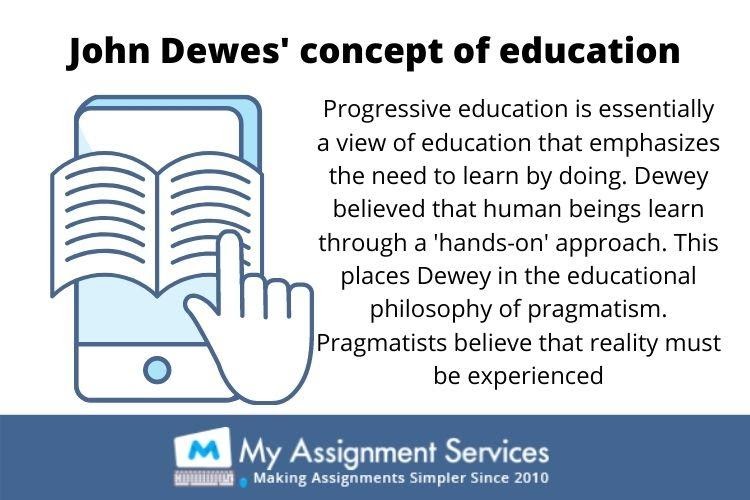 John Dewes' concept of education

Progressive education is essentially a view of education that emphasizes the need to learn by doing. Dewey believed that human beings learn through a 'hands-on' approach. This places Dewey in the educational philosophy of pragmatism. Pragmatists believe that reality must be experienced

M My Assignment Services
Making Assignments Simpler Since 2010